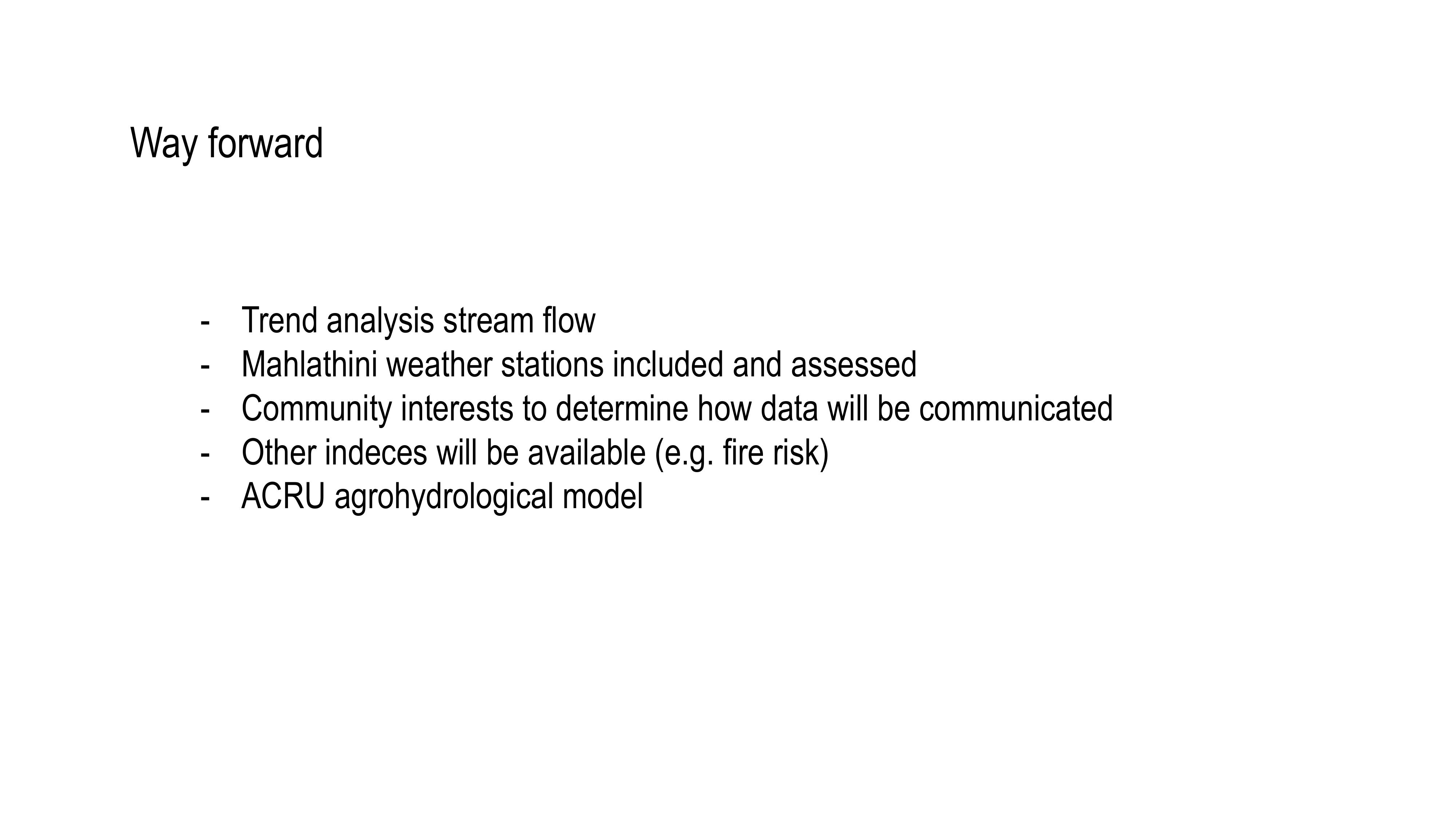 Way forward

- Trend analysis stream flow
- Mahlathini weather stations included and assessed
- Community interests to determine how data will be communicated
- Other indeces will be available (e.g. fire risk)
- ACRU agrohydrological model